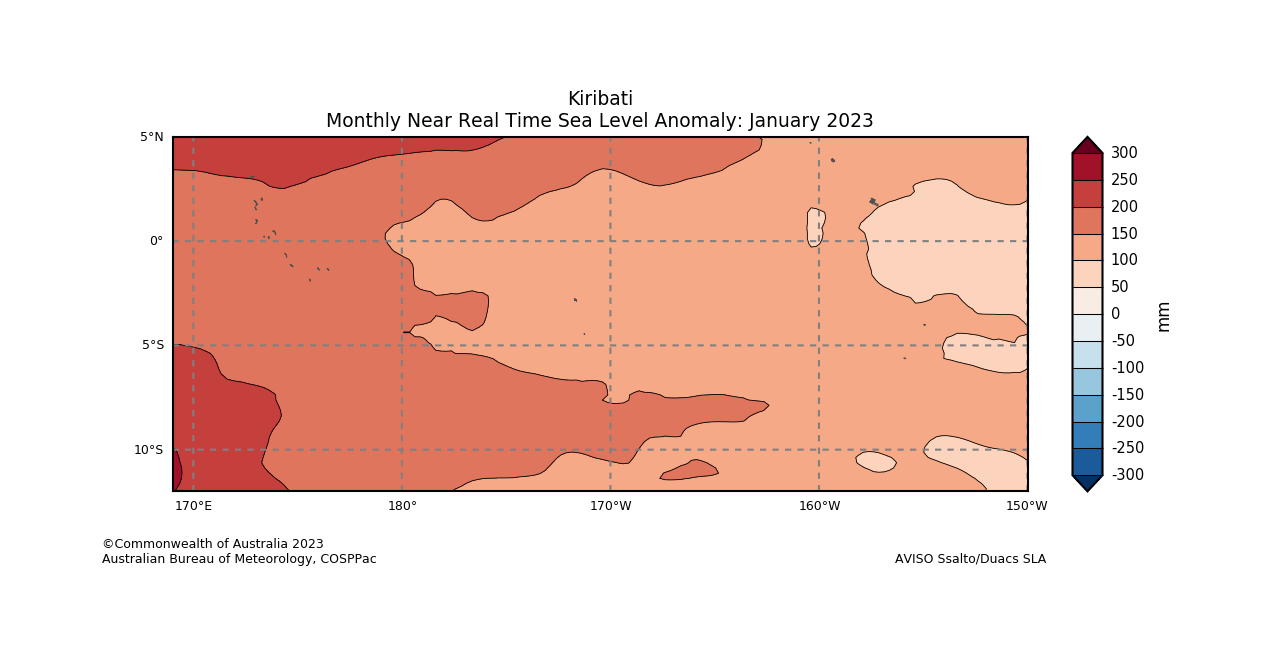 Kiribati
Monthly Near Real Time Sea Level Anomaly: January 2023

5°N
0°
5°S
10°S
170°E
180°
170°W
160°W
150°W

300
250
200
150
100
50
0
-50
-100
-150
-200
-250
-300
mm

©Commonwealth of Australia 2023
Australian Bureau of Meteorology, COSPPac

AVISO Ssalto/Duacs SLA